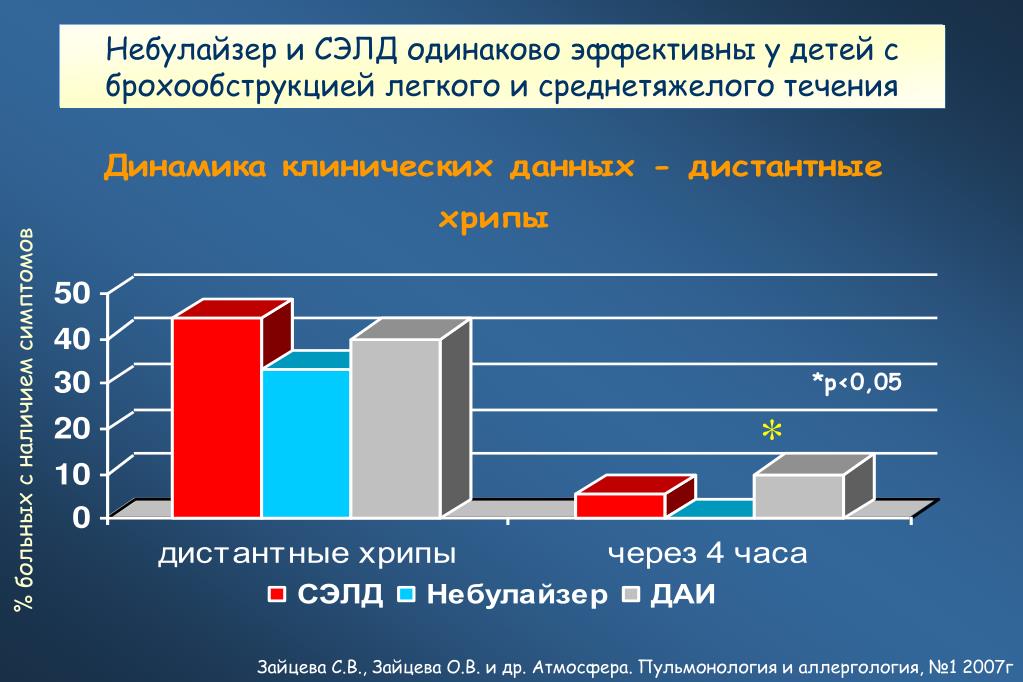 Небулайзер и СЭЛД одинаково эффективны у детей с брохообструкцией легкого и среднетяжелого течения

Динамика клинических данных - дистантные хрипы

% больных с наличием симптомов

50
40
30
20
10
0

*p<0,05

*

дистантные хрипы
через 4 часа

СЭЛД Небулайзер ДАИ

Зайцева С.В., Зайцева О.В. и др. Атмосфера. Пульмонология и аллергология, №1 2007г